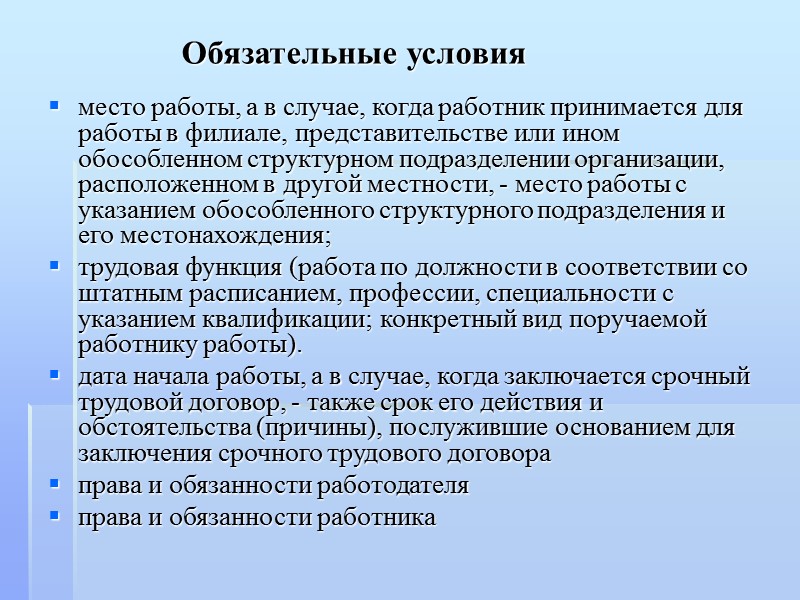 Обязательные условия

- место работы, а в случае, когда работник принимается для работы в филиале, представительстве или ином обособленном структурном подразделении организации, расположенном в другой местности, - место работы с указанием обособленного структурного подразделения и его местонахождения;
- трудовая функция (работа по должности в соответствии со штатным расписанием, профессии, специальности с указанием квалификации; конкретный вид поручаемой работнику работы).
- дата начала работы, а в случае, когда заключается срочный трудовой договор, - также срок его действия и обстоятельства (причины), послужившие основанием для заключения срочного трудового договора
- права и обязанности работодателя
- права и обязанности работника